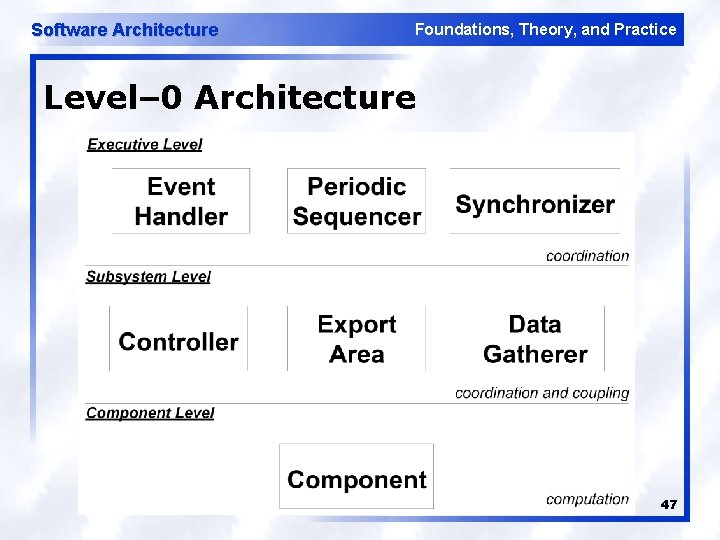 Software Architecture

Foundations, Theory, and Practice

Level–0 Architecture

Executive Level

Event Handler

Periodic Sequencer

Synchronizer

coordination

Subsystem Level

Controller

Export Area

Data Gatherer

coordination and coupling

Component Level

Component

computation

47